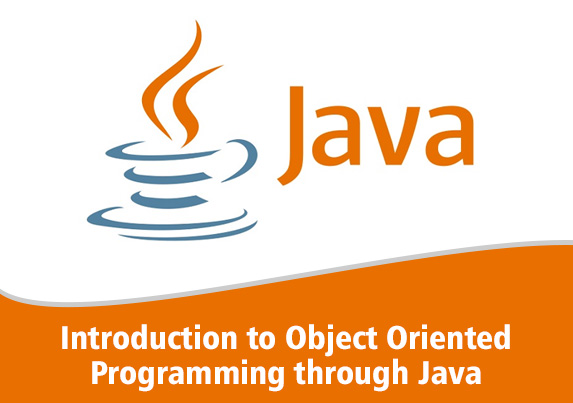 Java

Introduction to Object Oriented Programming through Java